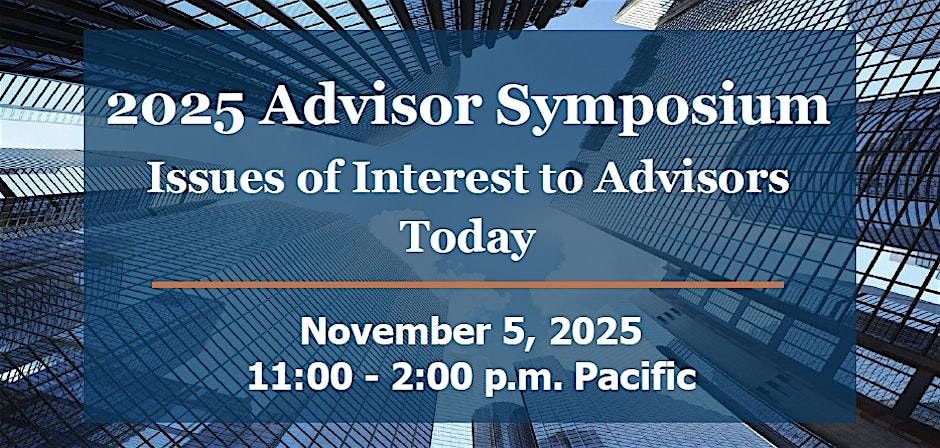 2025 Advisor Symposium
Issues of Interest to Advisors Today

November 5, 2025
11:00 - 2:00 p.m. Pacific